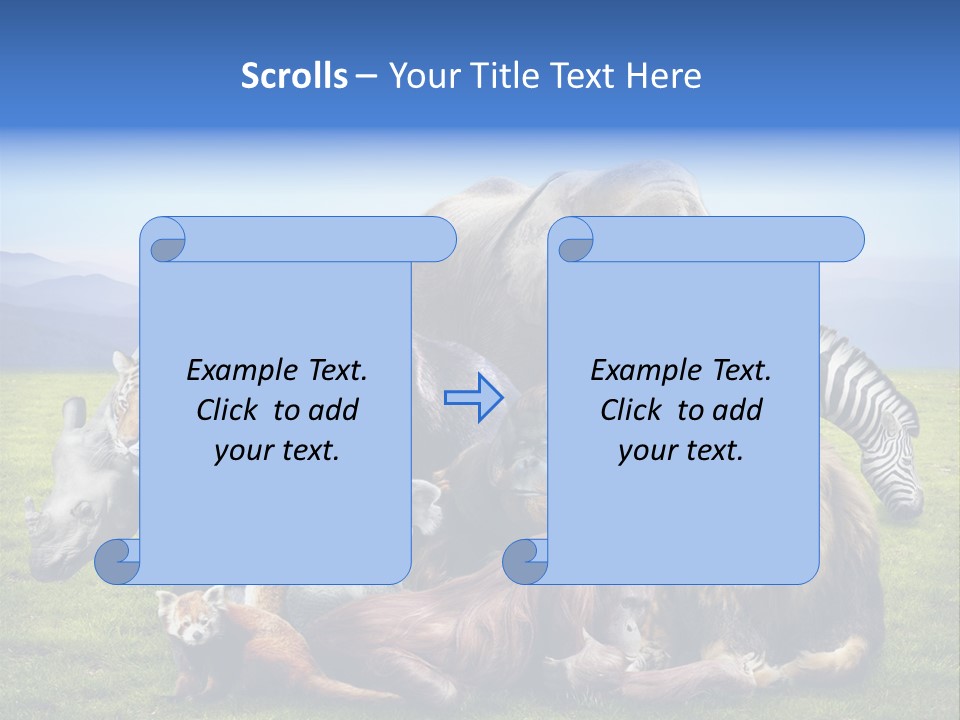 Scrolls – Your Title Text Here

Example Text. Click to add your text.

Example Text. Click to add your text.